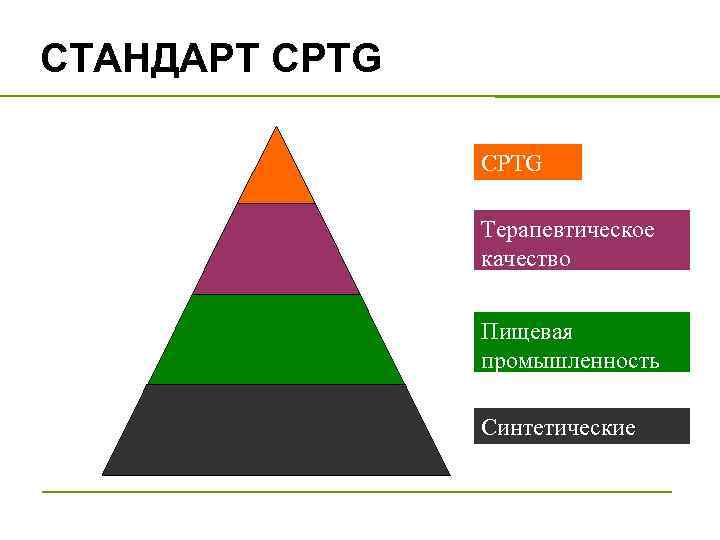 СТАНДАРТ CPTG

CPTG

Терапевтическое качество

Пищевая промышленность

Синтетические